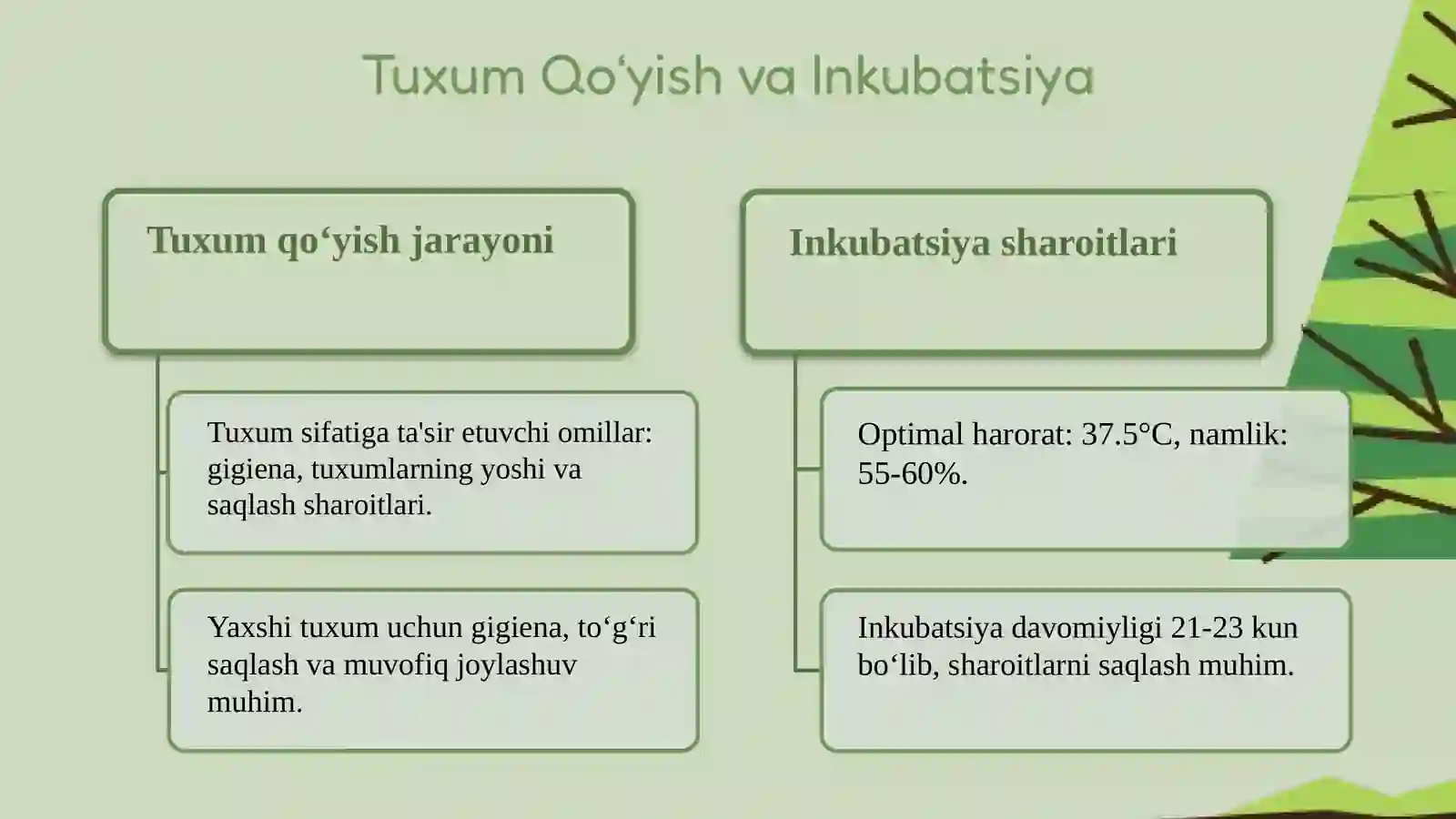 Tuxum Qo‘yish va Inkubatsiya

Tuxum qo‘yish jarayoni

Tuxum sifatiga ta'sir etuvchi omillar: gigiena, tuxumlarning yoshi va saqlash sharoitlari.

Yaxshi tuxum uchun gigiena, to‘g‘ri saqlash va muvofiq joylashuv muhim.

Inkubatsiya sharoitlari

Optimal harorat: 37.5°C, namlik: 55-60%.

Inkubatsiya davomiyligi 21-23 kun bo‘lib, sharoitlarni saqlash muhim.